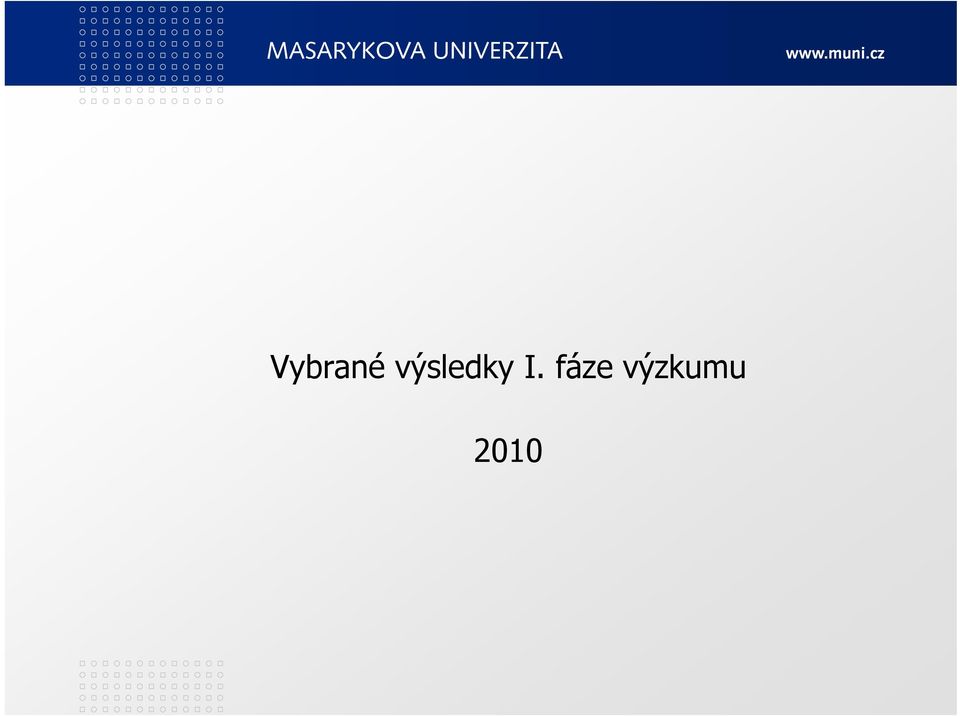 MASARYKOVA UNIVERZITA

www.muni.cz

Vybrané výsledky I. fáze výzkumu

2010